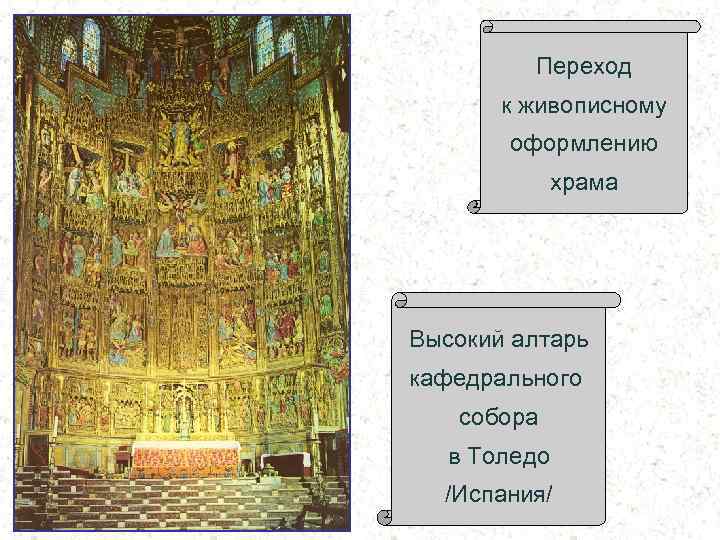 Переход к живописному оформлению храма

Высокий алтарь кафедрального собора в Толедо /Испания/